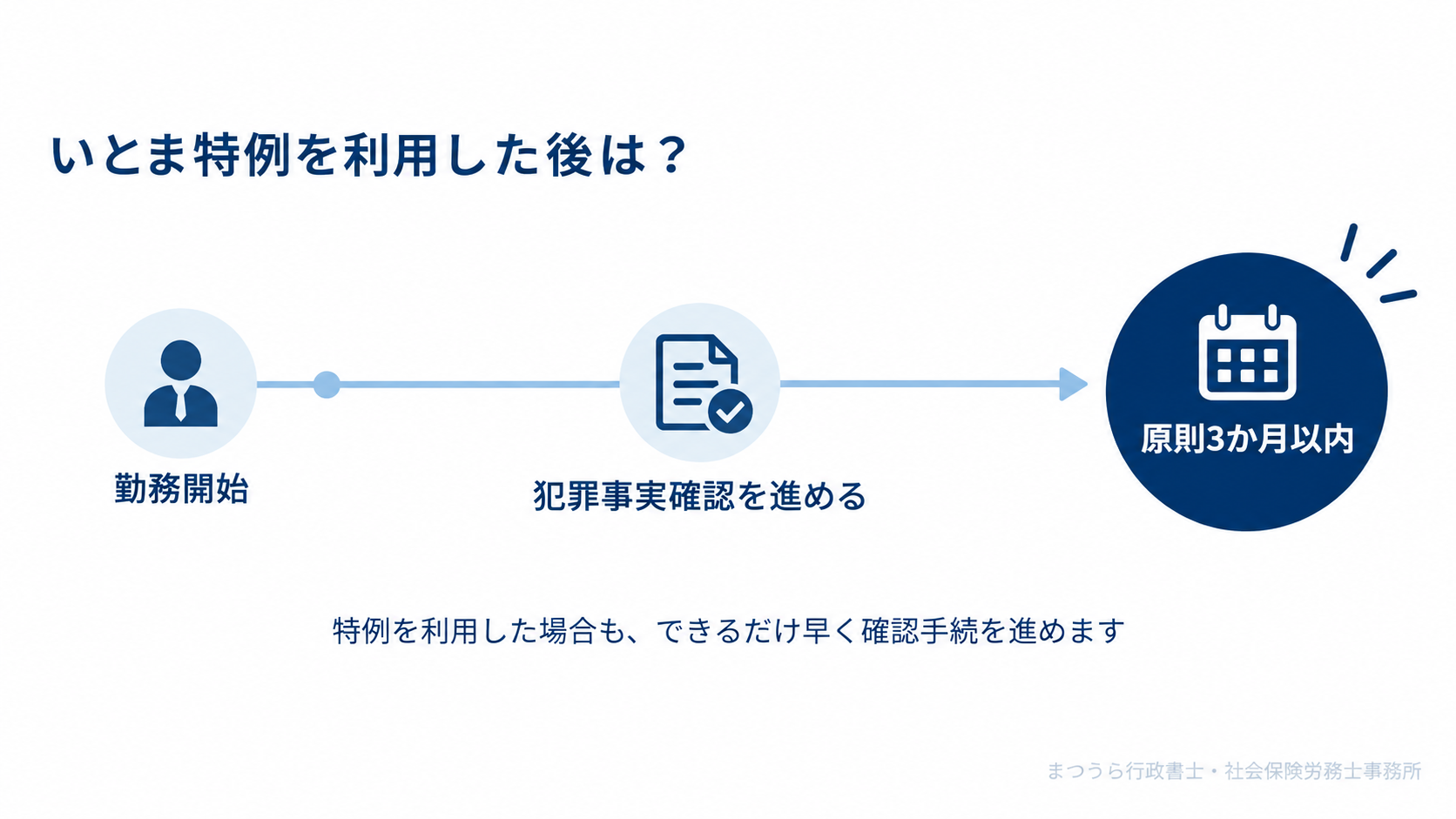 いとま特例を利用した後は？

勤務開始

犯罪事実確認を進める

原則3か月以内

特例を利用した場合も、できるだけ早く確認手続を進めます

まつうら行政書士・社会保険労務士事務所